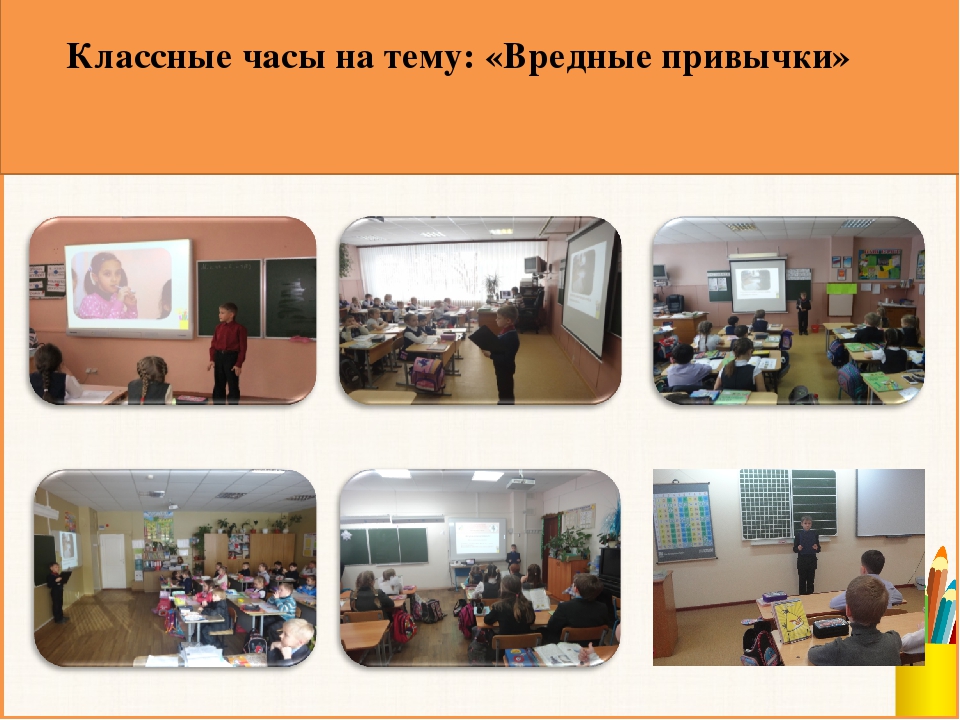 Классные часы на тему: «Вредные привычки»